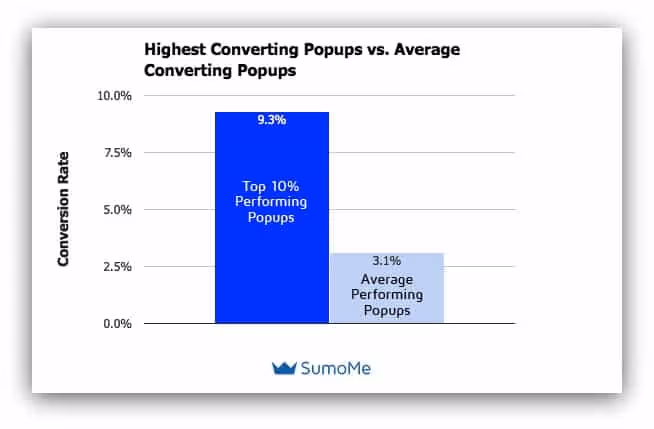 Highest Converting Popups vs. Average Converting Popups

Conversion Rate

10.0%
7.5%
5.0%
2.5%
0.0%

9.3%
Top 10% Performing Popups

3.1%
Average Performing Popups

SumoMe